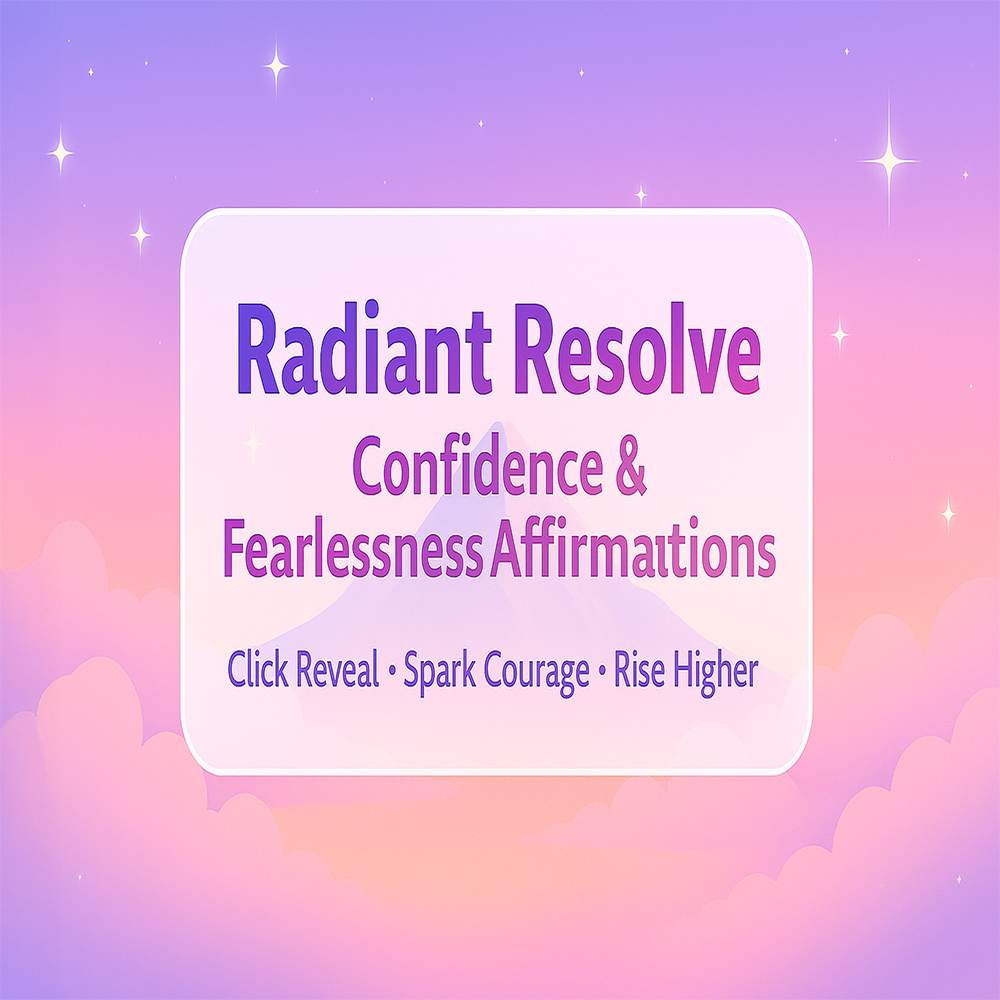 Radiant Resolve

Confidence &
Fearlessness Affirmaitions

Click Reveal • Spark Courage • Rise Higher